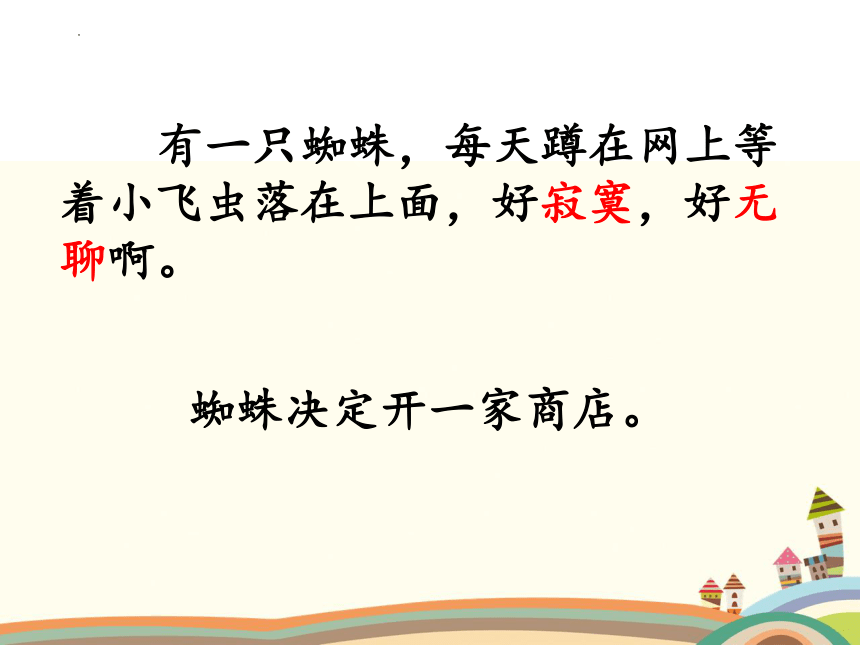 有一只蜘蛛，每天蹲在网上等着小飞虫落在上面，好寂寞，好无聊啊。

蜘蛛决定开一家商店。